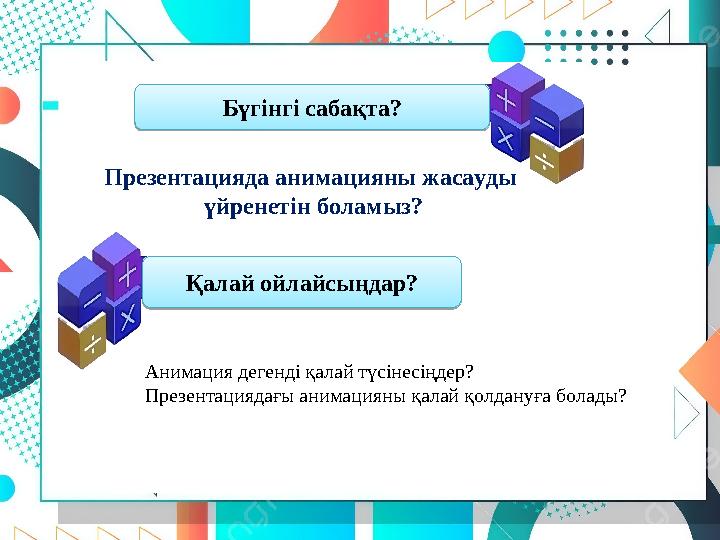 Бүгінгі сабақта?

Презентацияда анимацияны жасауды үйренетін боламыз?

Қалай ойлайсыңдар?

Анимация дегенді қалай түсінесіңдер?
Презентациядағы анимацияны қалай қолдануға болады?